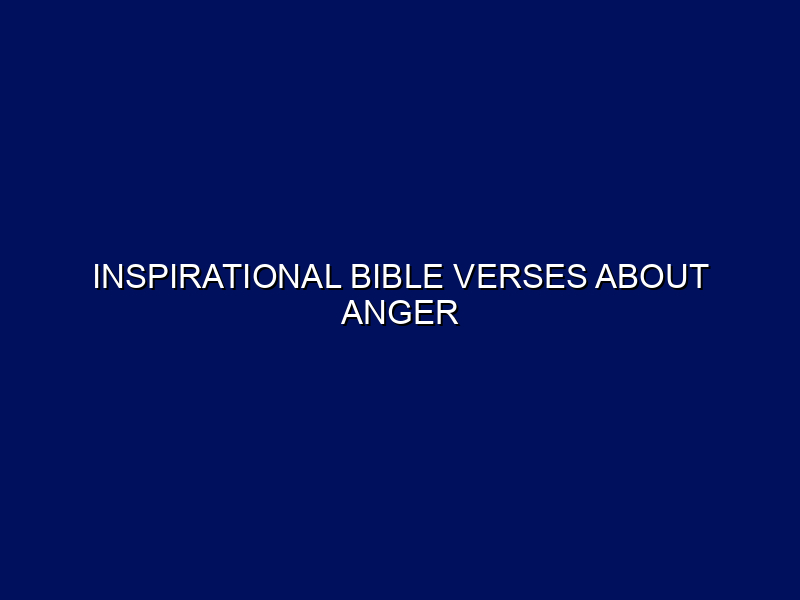 INSPIRATIONAL BIBLE VERSES ABOUT ANGER